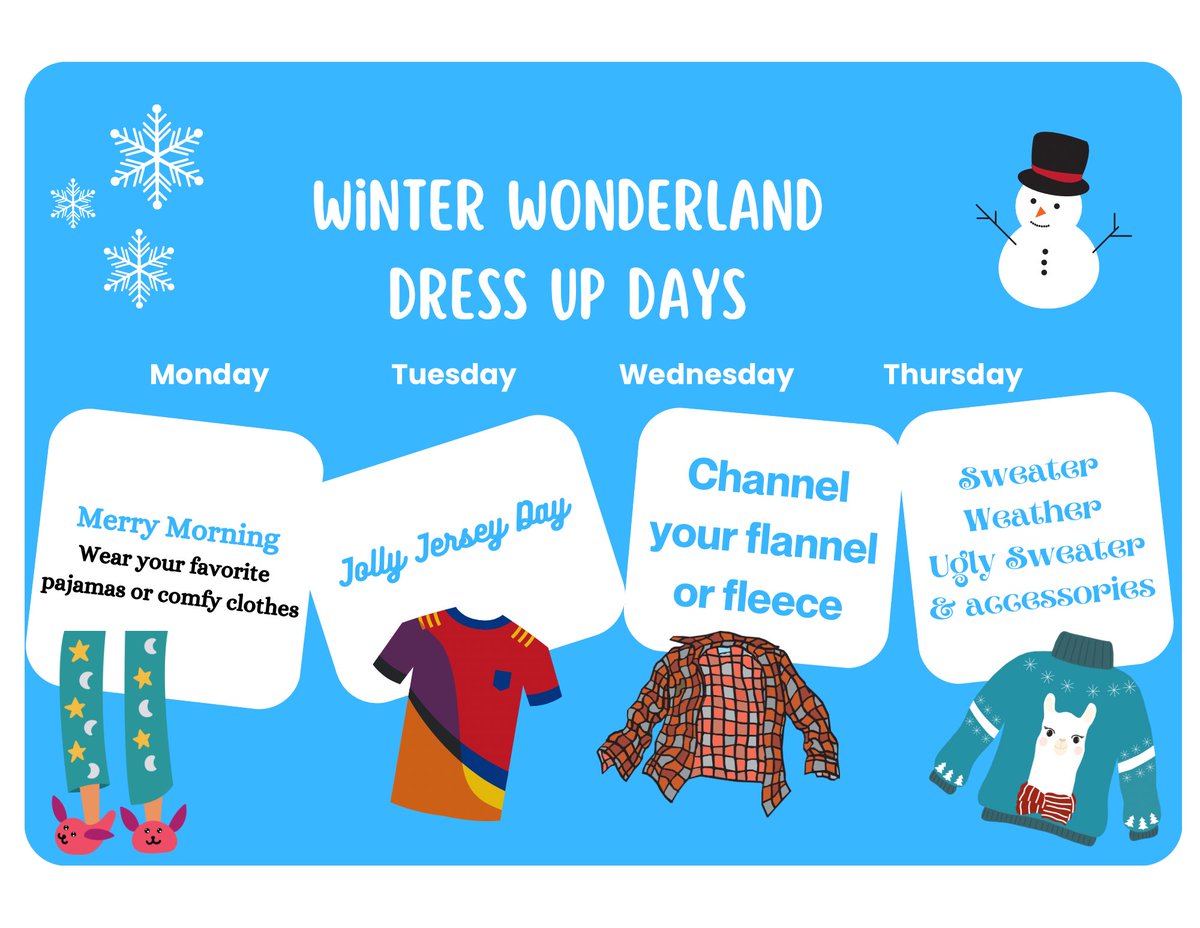 WiNTER WONDERLAND DRESS UP DAYS

Monday

Merry Morning
Wear your favorite pajamas or comfy clothes

Tuesday

Jolly Jersey Day

Wednesday

Channel your flannel or fleece

Thursday

Sweater Weather Ugly Sweater & accessories